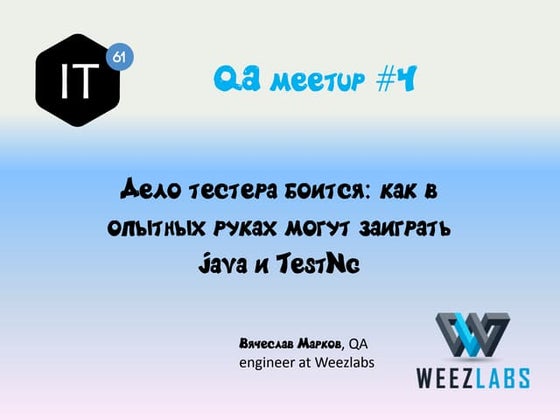 IT 61

QA meetup #4

Дело тестера боится: как в опытных руках могут заиграть Java и TestNG

Вячеслав Марков, QA engineer at Weezlabs

WEEZLABS